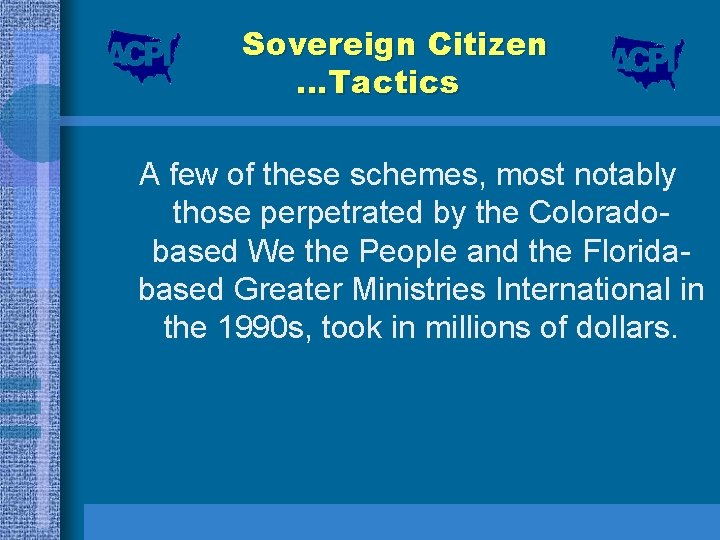 ACPI

Sovereign Citizen …Tactics

ACPI

A few of these schemes, most notably those perpetrated by the Colorado-based We the People and the Florida-based Greater Ministries International in the 1990s, took in millions of dollars.